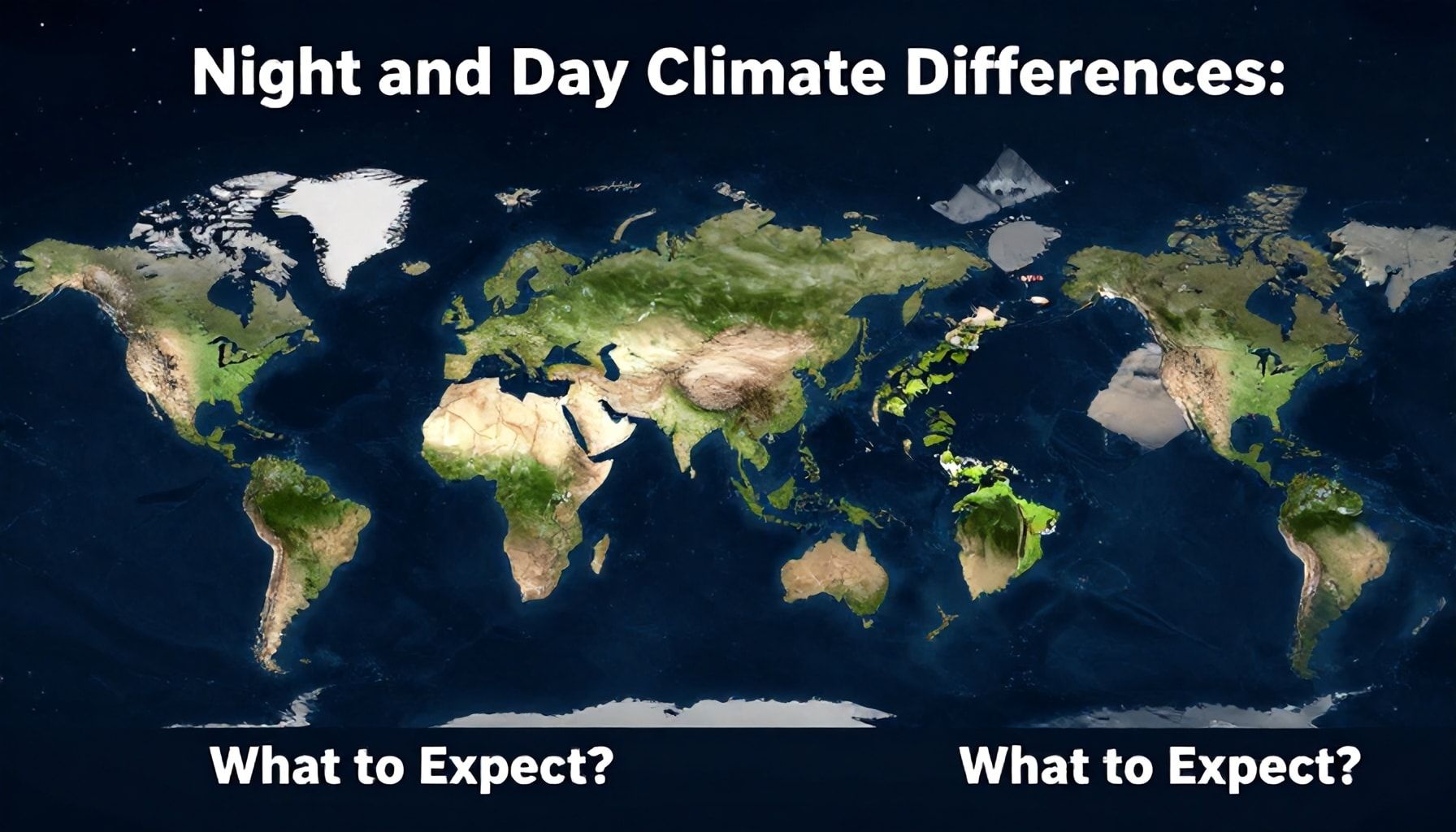 Night and Day Climate Differences:

What to Expect?

What to Expect?